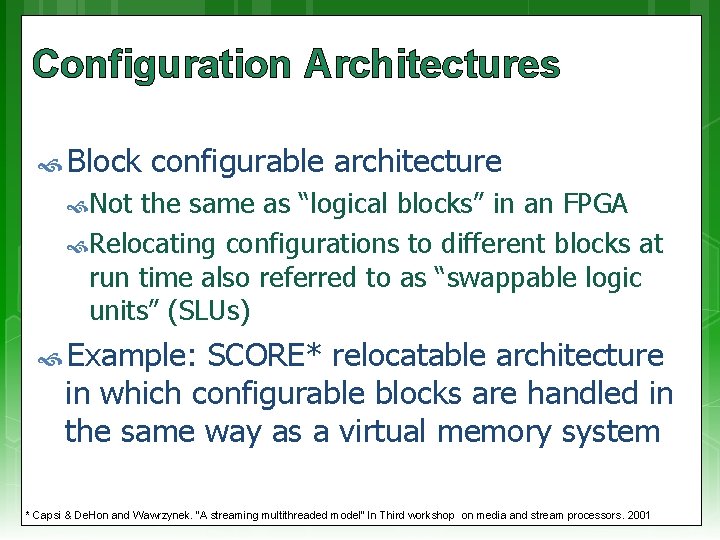 Configuration Architectures

Block configurable architecture

Not the same as “logical blocks” in an FPGA

Relocating configurations to different blocks at run time also referred to as “swappable logic units” (SLUs)

Example: SCORE* relocatable architecture in which configurable blocks are handled in the same way as a virtual memory system

* Capsi & DeHon and Wawrzynek. "A streaming multithreaded model" In Third workshop on media and stream processors. 2001